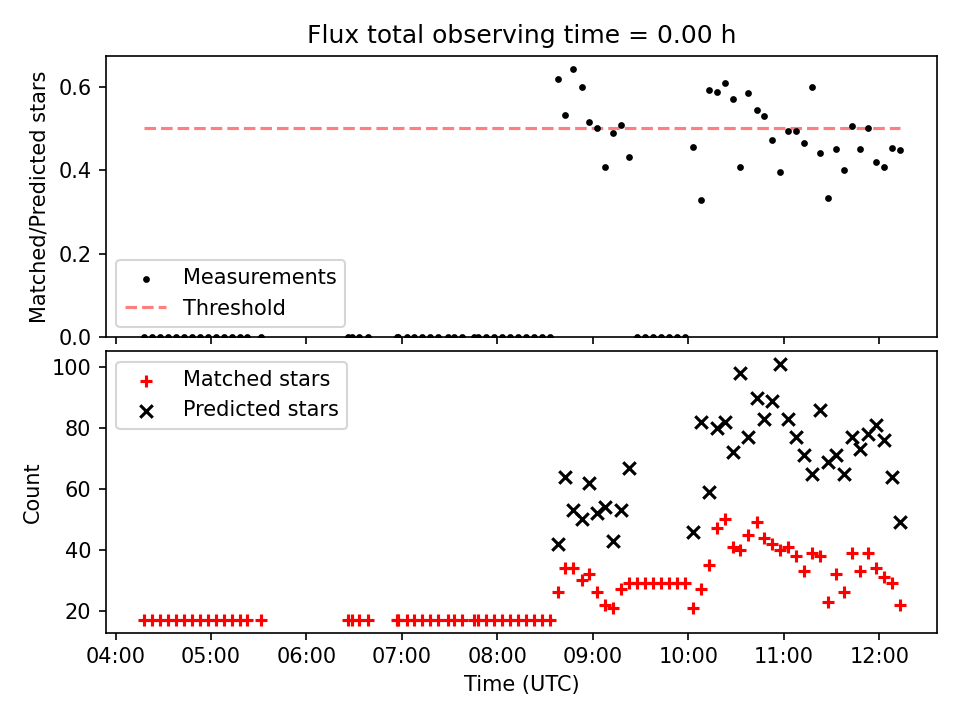 Flux total observing time = 0.00 h

Matched/Predicted stars

0.6
0.4
0.2
0.0

Measurements
Threshold

Count

100
80
60
40
20

Matched stars
Predicted stars

04:00 05:00 06:00 07:00 08:00 09:00 10:00 11:00 12:00

Time (UTC)